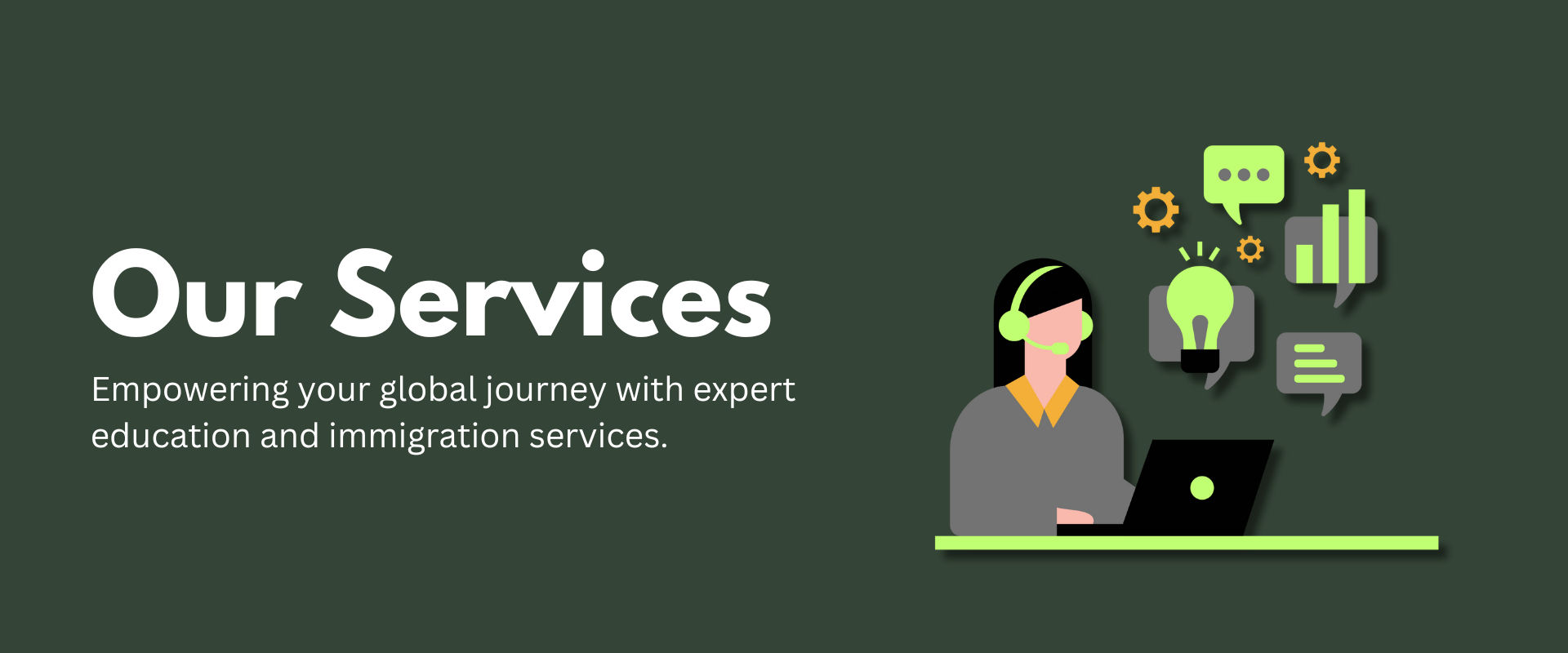 Our Services

Empowering your global journey with expert education and immigration services.